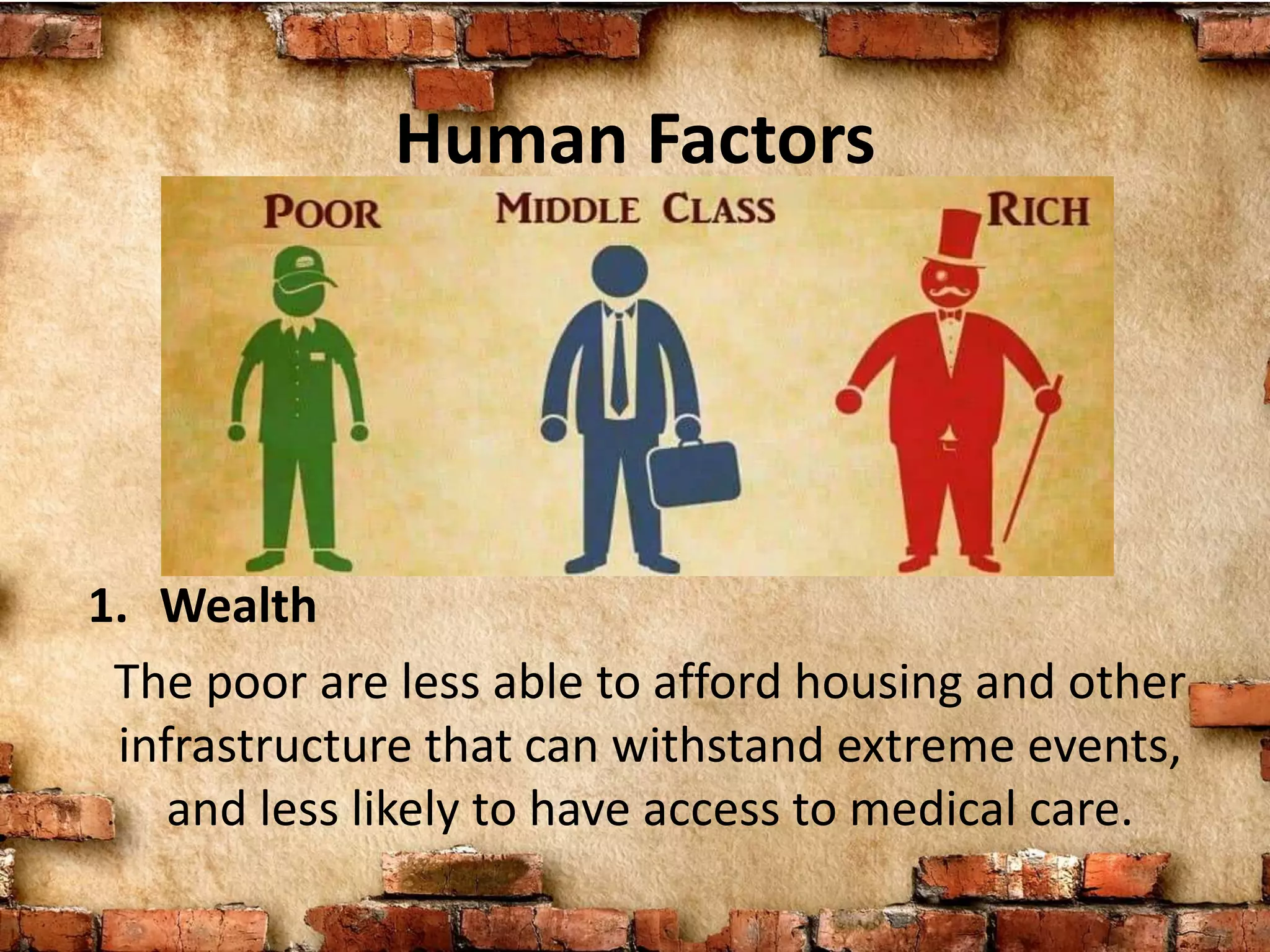 Human Factors

POOR MIDDLE CLASS RICH

1. Wealth

The poor are less able to afford housing and other infrastructure that can withstand extreme events, and less likely to have access to medical care.